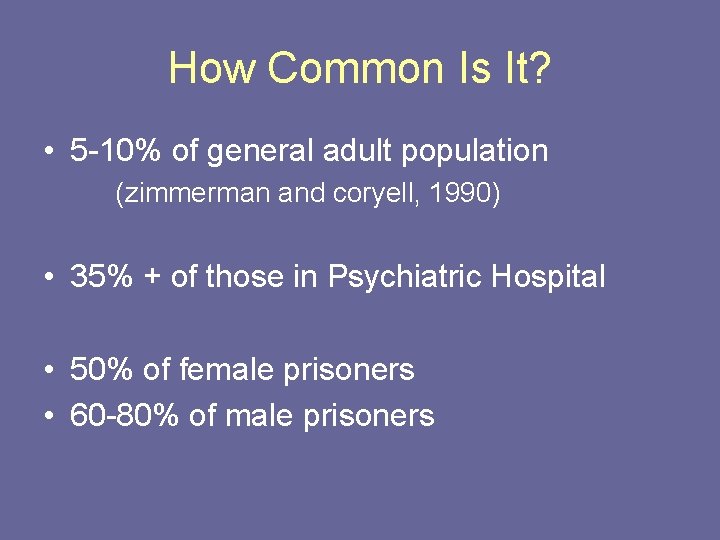 How Common Is It?

• 5-10% of general adult population

(zimmerman and coryell, 1990)

• 35% + of those in Psychiatric Hospital

• 50% of female prisoners
• 60-80% of male prisoners